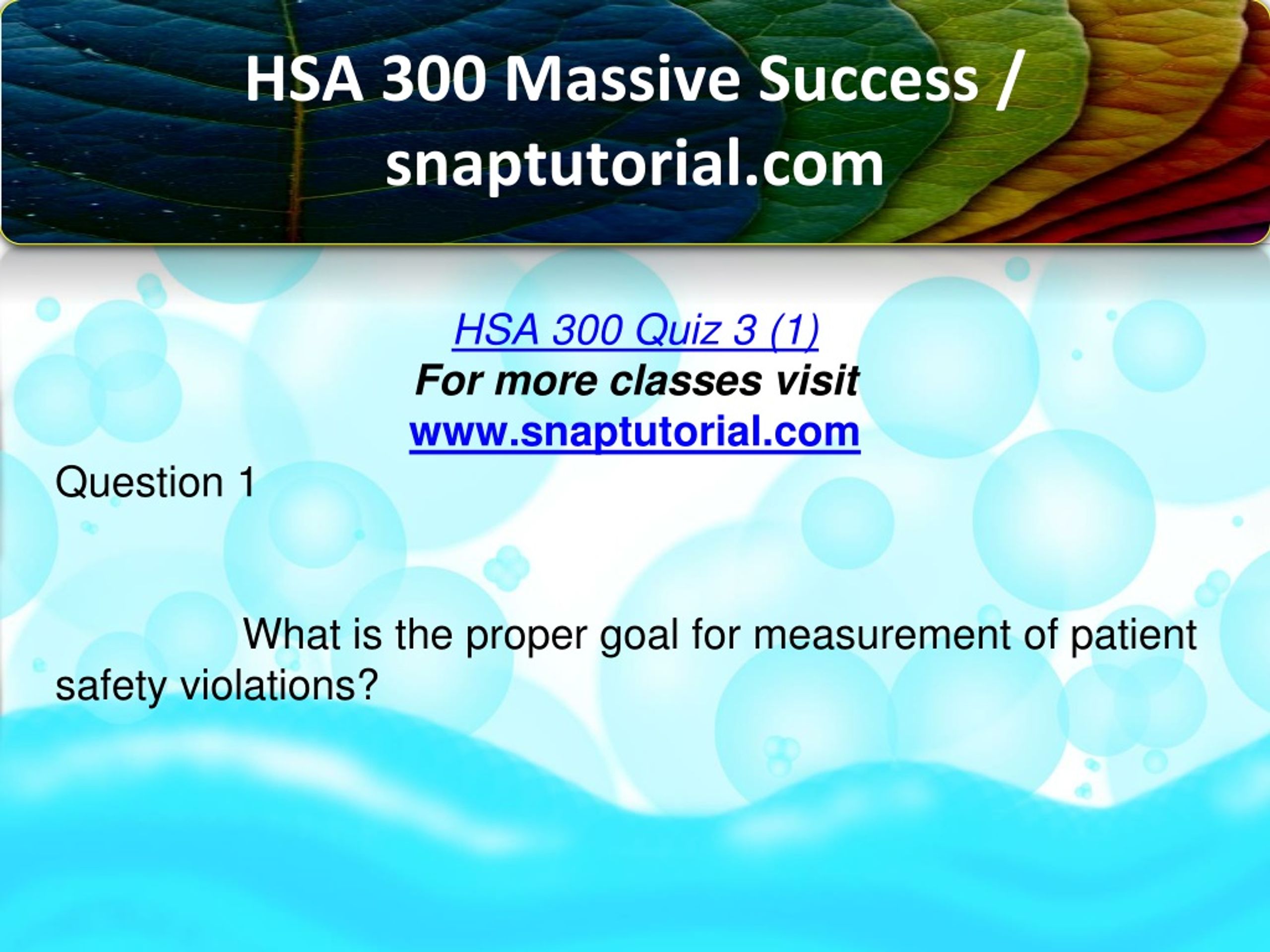 HSA 300 Massive Success / snaptutorial.com

HSA 300 Quiz 3 (1)
For more classes visit
www.snaptutorial.com

Question 1

What is the proper goal for measurement of patient safety violations?